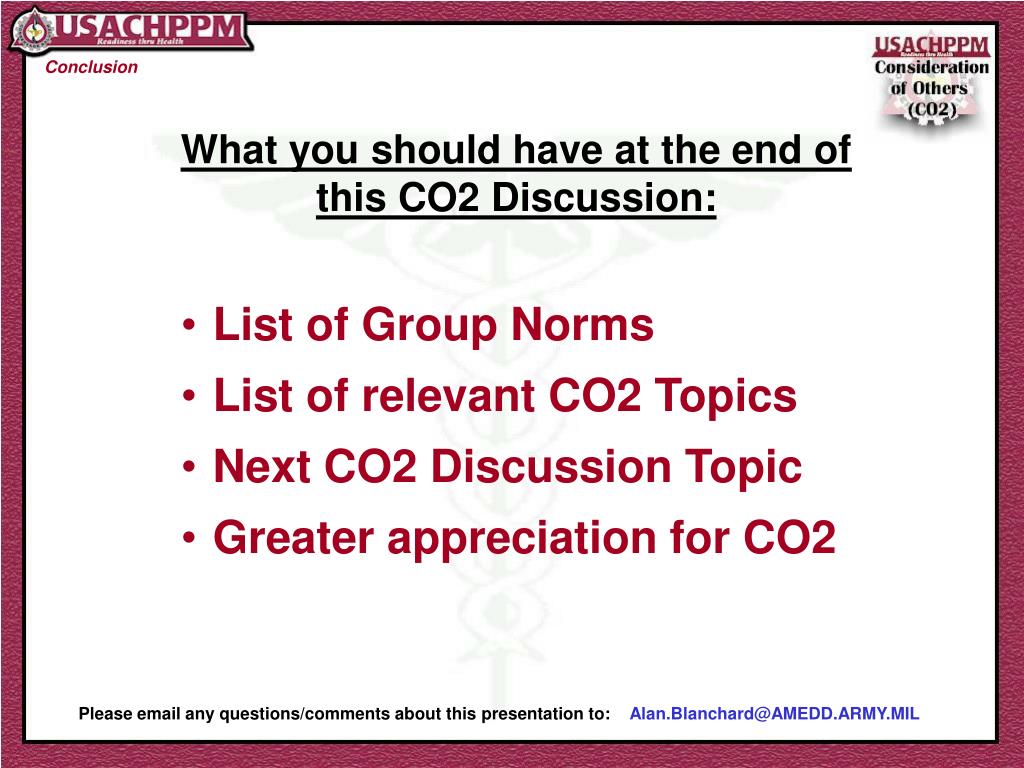 USACHPPM
Readiness thru Health

Conclusion

USACHPPM
Readiness thru Health
Consideration of Others (CO2)

What you should have at the end of this CO2 Discussion:

• List of Group Norms
• List of relevant CO2 Topics
• Next CO2 Discussion Topic
• Greater appreciation for CO2

Please email any questions/comments about this presentation to: Alan.Blanchard@AMEDD.ARMY.MIL